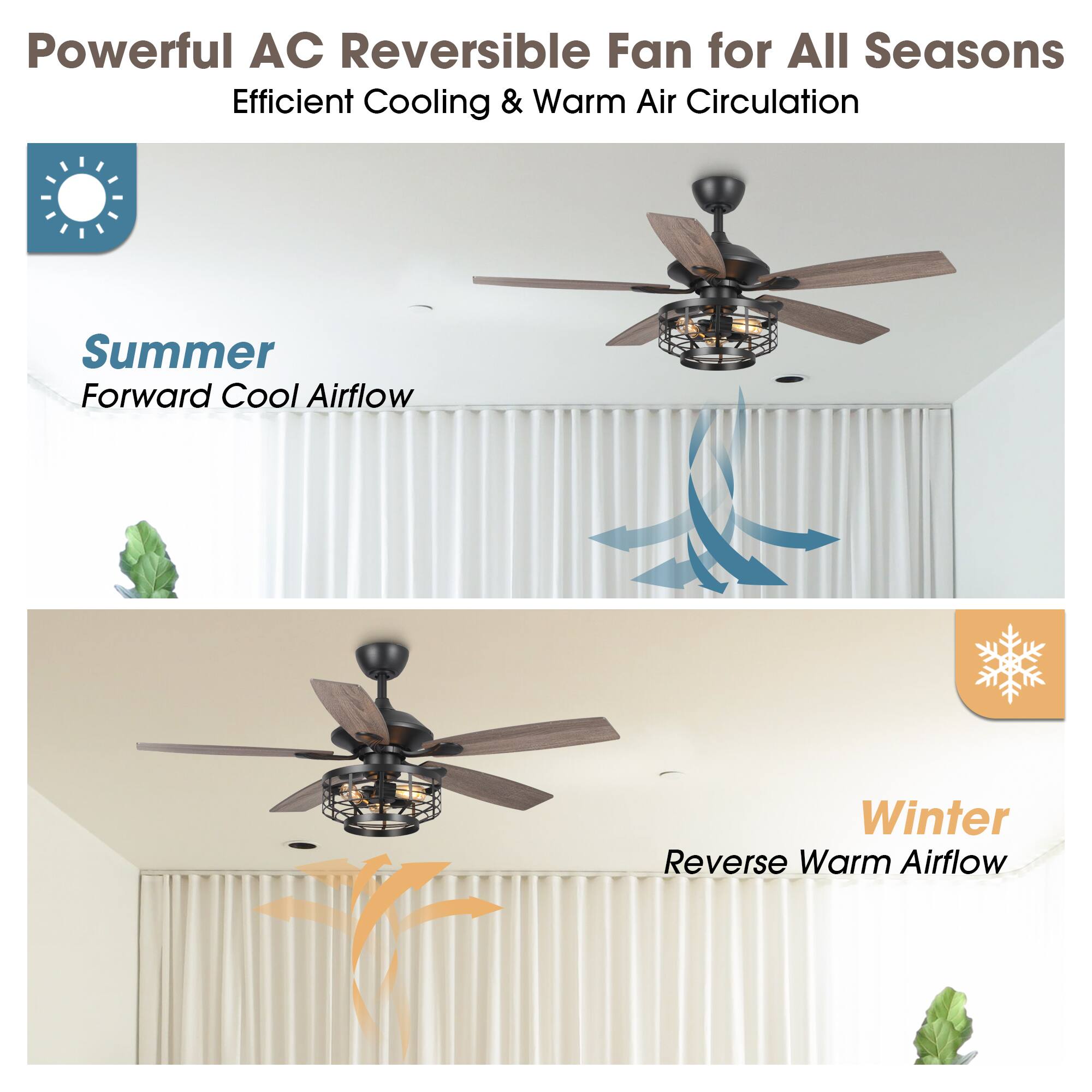 Powerful AC Reversible Fan for All Seasons
Efficient Cooling & Warm Air Circulation

Summer
Forward Cool Airflow

Winter
Reverse Warm Airflow